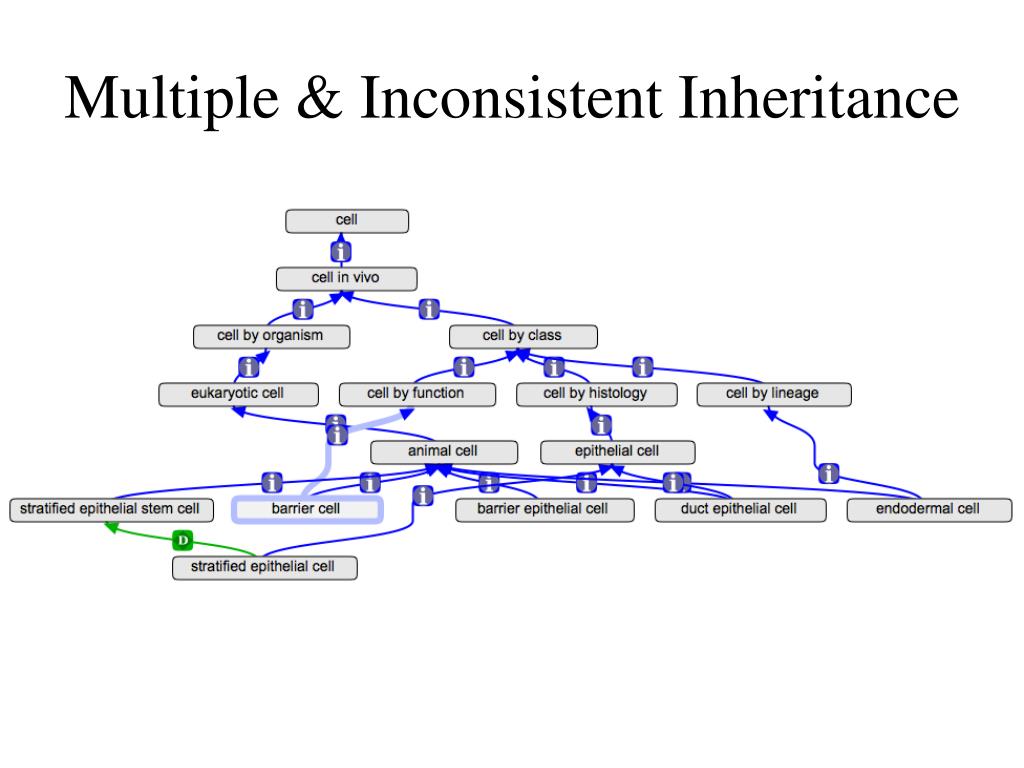 Multiple & Inconsistent Inheritance

cell

i

cell in vivo

i

i

cell by organism

cell by class

i

i

i

i

eukaryotic cell

cell by function

cell by histology

cell by lineage

i

i

animal cell

epithelial cell

i

i

i

i

i

i

i

stratified epithelial stem cell

barrier cell

barrier epithelial cell

duct epithelial cell

endodermal cell

D

stratified epithelial cell